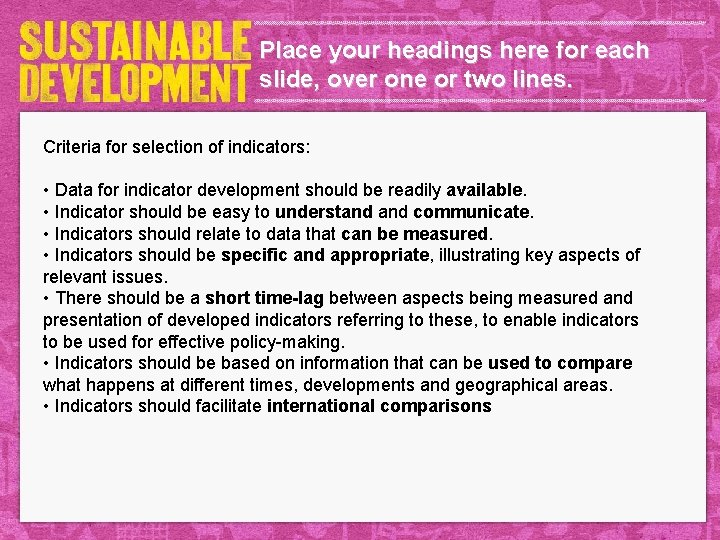 SUSTAINABLE
DEVELOPMENT

Place your headings here for each slide, over one or two lines.

Criteria for selection of indicators:

• Data for indicator development should be readily available.
• Indicator should be easy to understand and communicate.
• Indicators should relate to data that can be measured.
• Indicators should be specific and appropriate, illustrating key aspects of relevant issues.
• There should be a short time-lag between aspects being measured and presentation of developed indicators referring to these, to enable indicators to be used for effective policy-making.
• Indicators should be based on information that can be used to compare what happens at different times, developments and geographical areas.
• Indicators should facilitate international comparisons